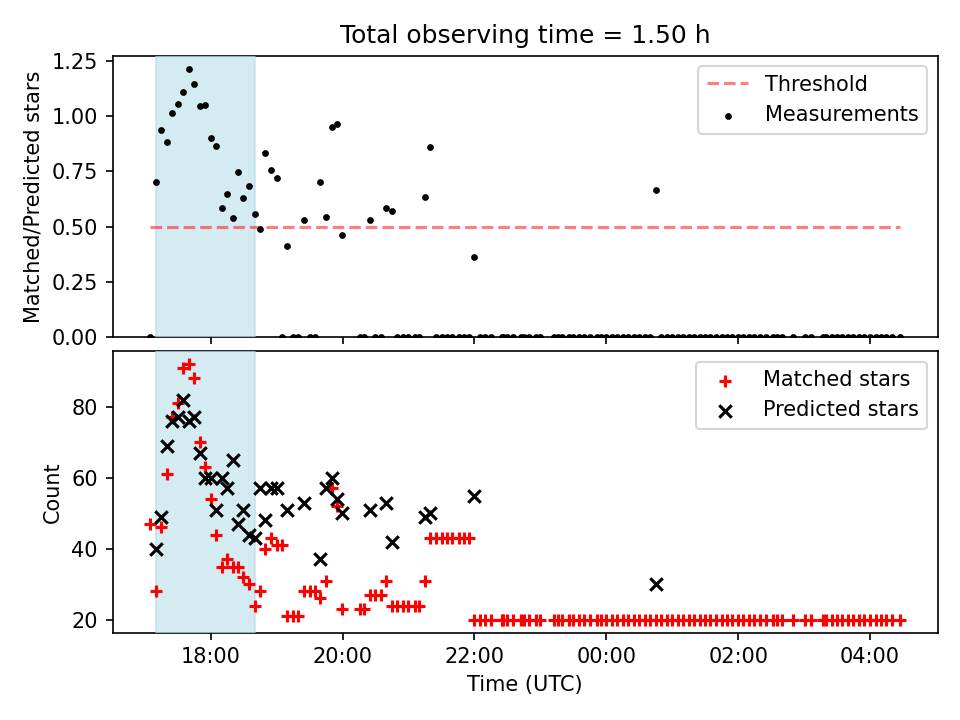 Total observing time = 1.50 h

Matched/Predicted stars

1.25
1.00
0.75
0.50
0.25
0.00

Threshold
Measurements

Count

80
60
40
20

Matched stars
Predicted stars

18:00
20:00
22:00
00:00
02:00
04:00

Time (UTC)